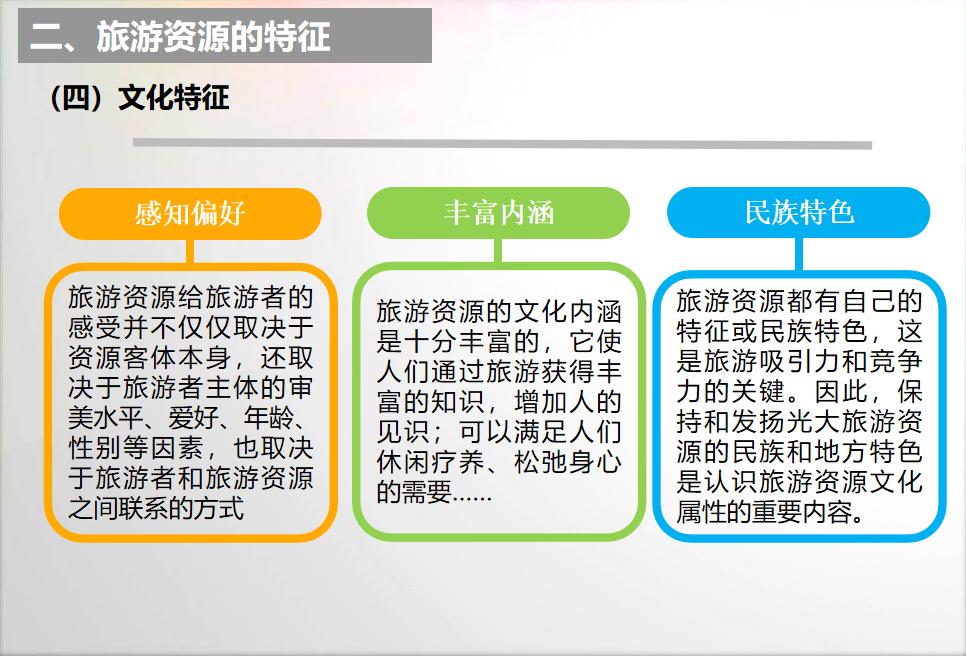 二、旅游资源的特征

（四）文化特征

感知偏好

旅游资源给旅游者的感受并不仅仅取决于资源客体本身，还取决于旅游者主体的审美水平、爱好、年龄、性别等因素，也取决于旅游者和旅游资源之间联系的方式

丰富内涵

旅游资源的文化内涵是十分丰富的，它使人们通过旅游获得丰富的知识，增加人的见识；可以满足人们休闲疗养、松弛身心的需要……

民族特色

旅游资源都有自己的特征或民族特色，这是旅游吸引力和竞争力的关键。因此，保持和发扬光大旅游资源的民族和地方特色是认识旅游资源文化属性的重要内容。